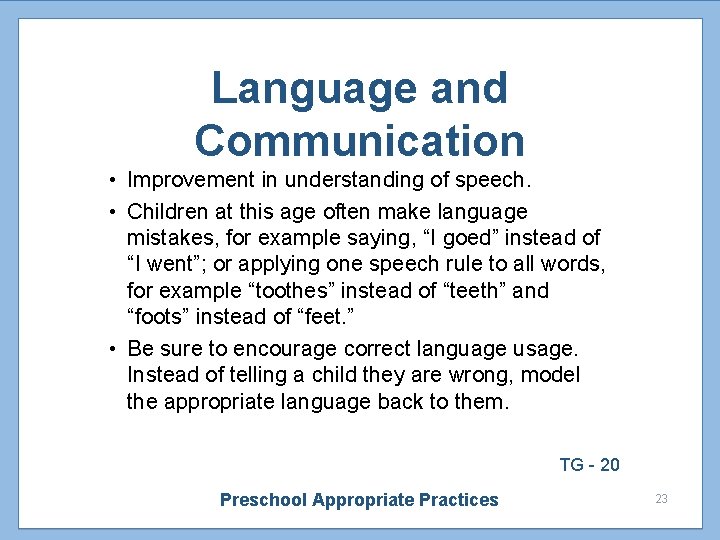 Language and Communication

• Improvement in understanding of speech.

• Children at this age often make language mistakes, for example saying, “I goed” instead of “I went”; or applying one speech rule to all words, for example “toothes” instead of “teeth” and “foots” instead of “feet.”

• Be sure to encourage correct language usage. Instead of telling a child they are wrong, model the appropriate language back to them.

TG - 20

Preschool Appropriate Practices

23